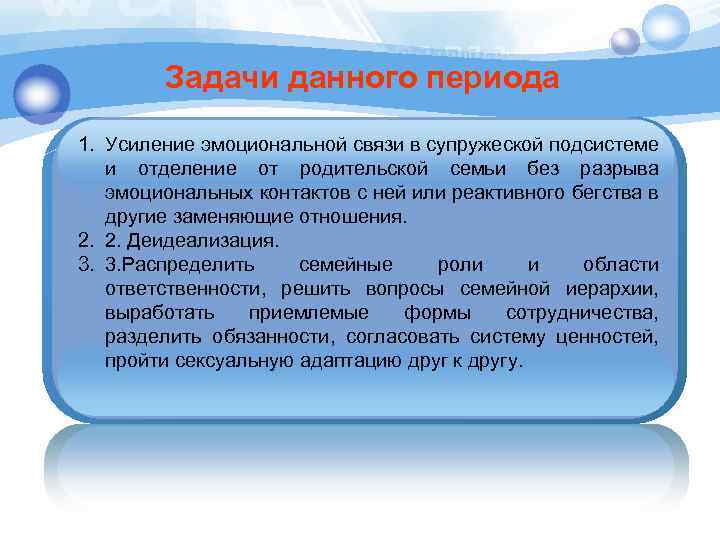 Задачи данного периода

1. Усиление эмоциональной связи в супружеской подсистеме и отделение от родительской семьи без разрыва эмоциональных контактов с ней или реактивного бегства в другие заменяющие отношения.
2. 2. Деидеализация.
3. 3.Распределить семейные роли и области ответственности, решить вопросы семейной иерархии, выработать приемлемые формы сотрудничества, разделить обязанности, согласовать систему ценностей, пройти сексуальную адаптацию друг к другу.